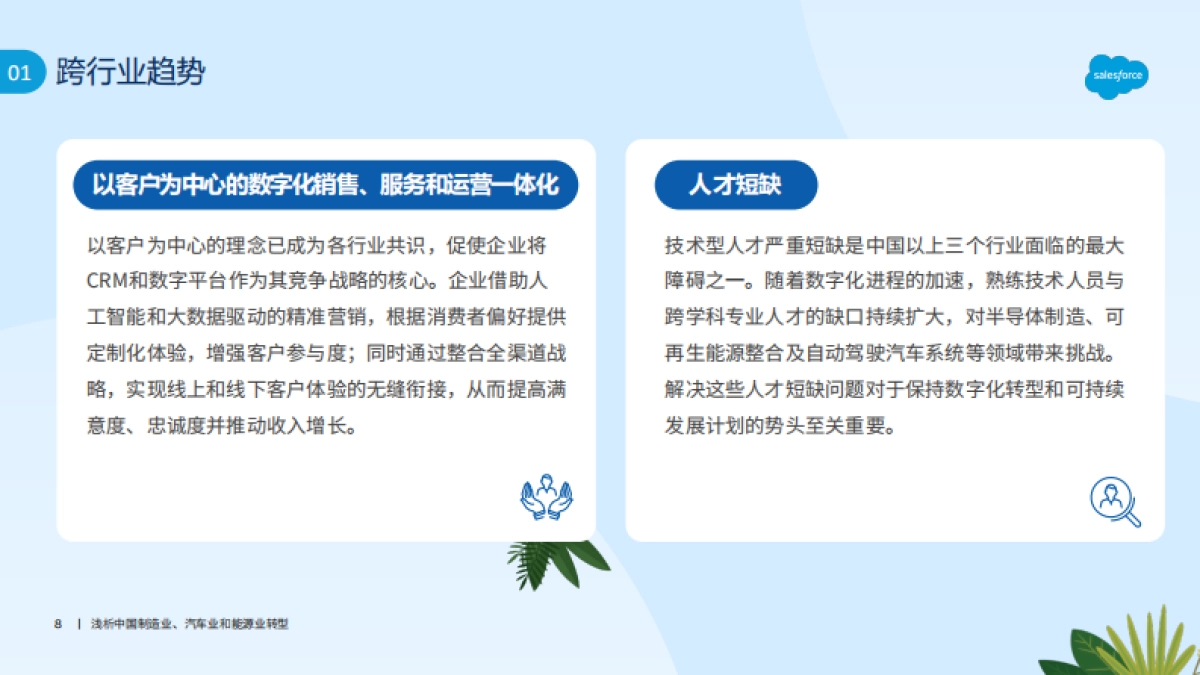 01 跨行业趋势

salesforce

以客户为中心的数字化销售、服务和运营一体化

以客户为中心的理念已成为各行业共识，促使企业将CRM和数字平台作为其竞争战略的核心。企业借助人工智能和大数据驱动的精准营销，根据消费者偏好提供定制化体验，增强客户参与度；同时通过整合全渠道战略，实现线上和线下客户体验的无缝衔接，从而提高满意度、忠诚度并推动收入增长。

人才短缺

技术型人才严重短缺是中国以上三个行业面临的最大障碍之一。随着数字化进程的加速，熟练技术人员与跨学科专业人才的缺口持续扩大，对半导体制造、可再生能源整合及自动驾驶汽车系统等领域带来挑战。解决这些人才短缺问题对于保持数字化转型和可持续发展计划的势头至关重要。

8 | 浅析中国制造业、汽车业和能源业转型